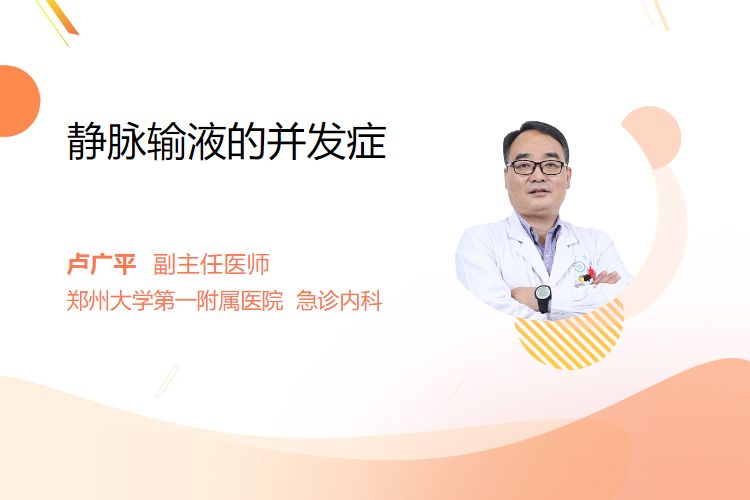 静脉输液的并发症

卢广平 副主任医师
郑州大学第一附属医院 急诊内科